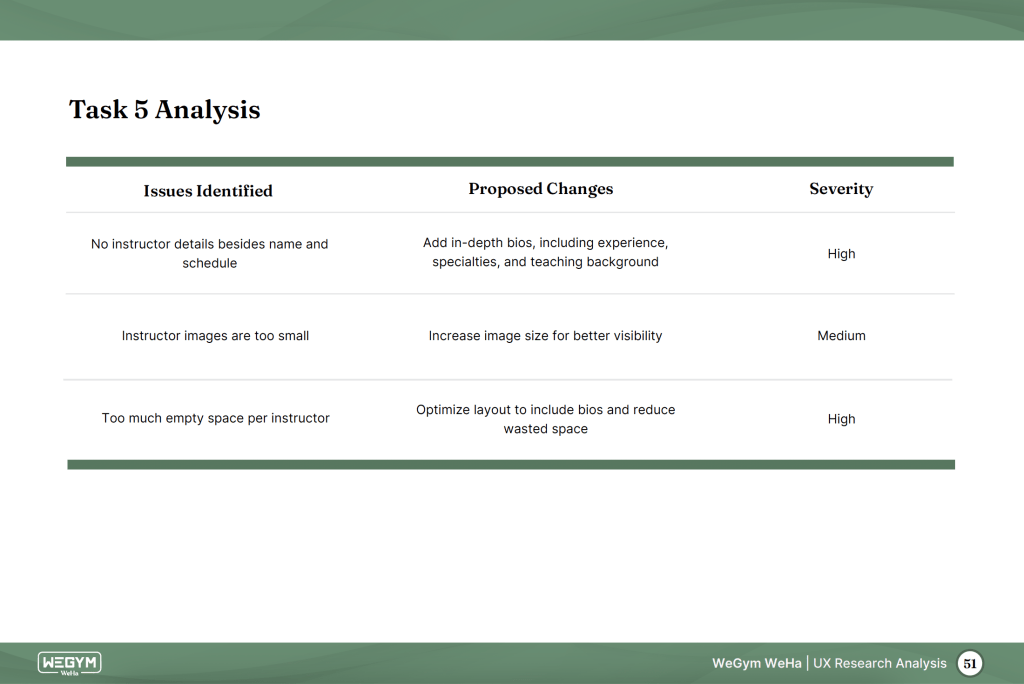 Task 5 Analysis

| Issues Identified | Proposed Changes | Severity |
|---|---|---|
| No instructor details besides name and schedule | Add in-depth bios, including experience, specialties, and teaching background | High |
| Instructor images are too small | Increase image size for better visibility | Medium |
| Too much empty space per instructor | Optimize layout to include bios and reduce wasted space | High |

WEGYM WeHa

WeGym WeHa | UX Research Analysis 51